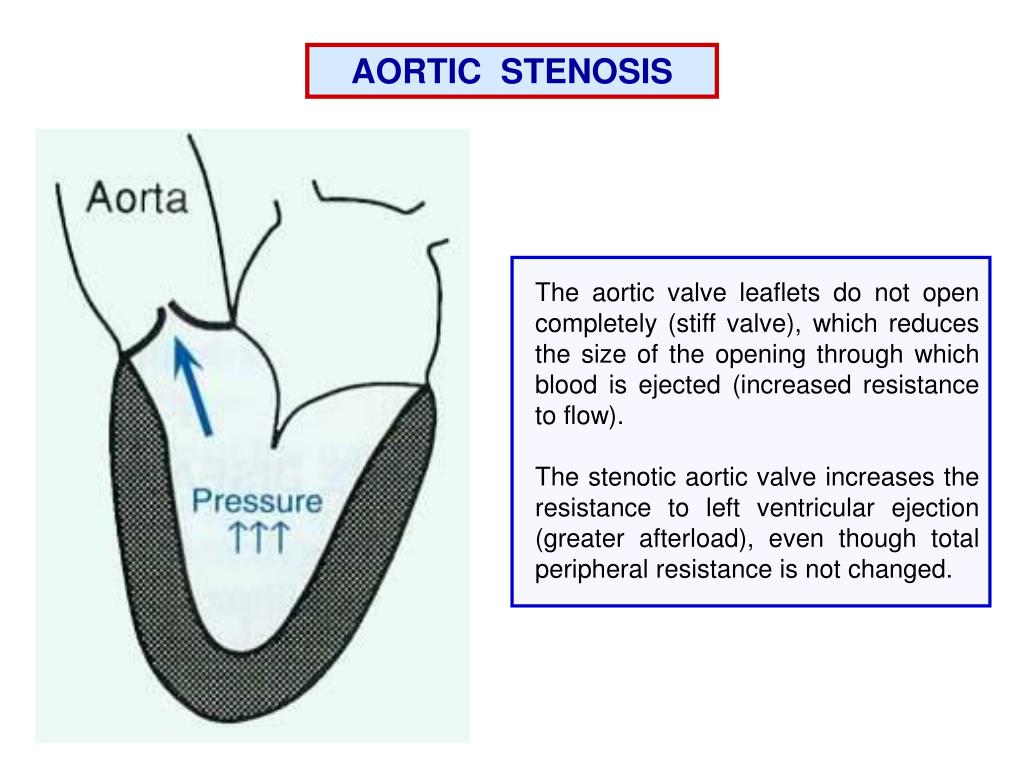 AORTIC STENOSIS

Aorta

Pressure
↑↑↑

The aortic valve leaflets do not open completely (stiff valve), which reduces the size of the opening through which blood is ejected (increased resistance to flow).

The stenotic aortic valve increases the resistance to left ventricular ejection (greater afterload), even though total peripheral resistance is not changed.